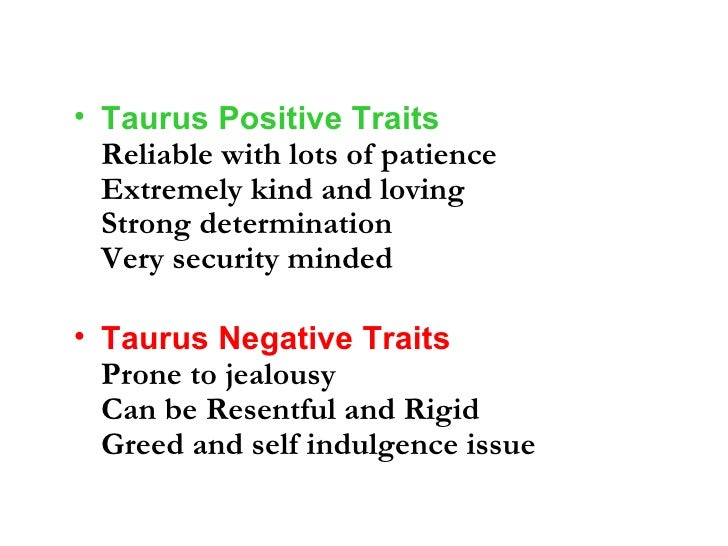 • Taurus Positive Traits
Reliable with lots of patience
Extremely kind and loving
Strong determination
Very security minded

• Taurus Negative Traits
Prone to jealousy
Can be Resentful and Rigid
Greed and self indulgence issue